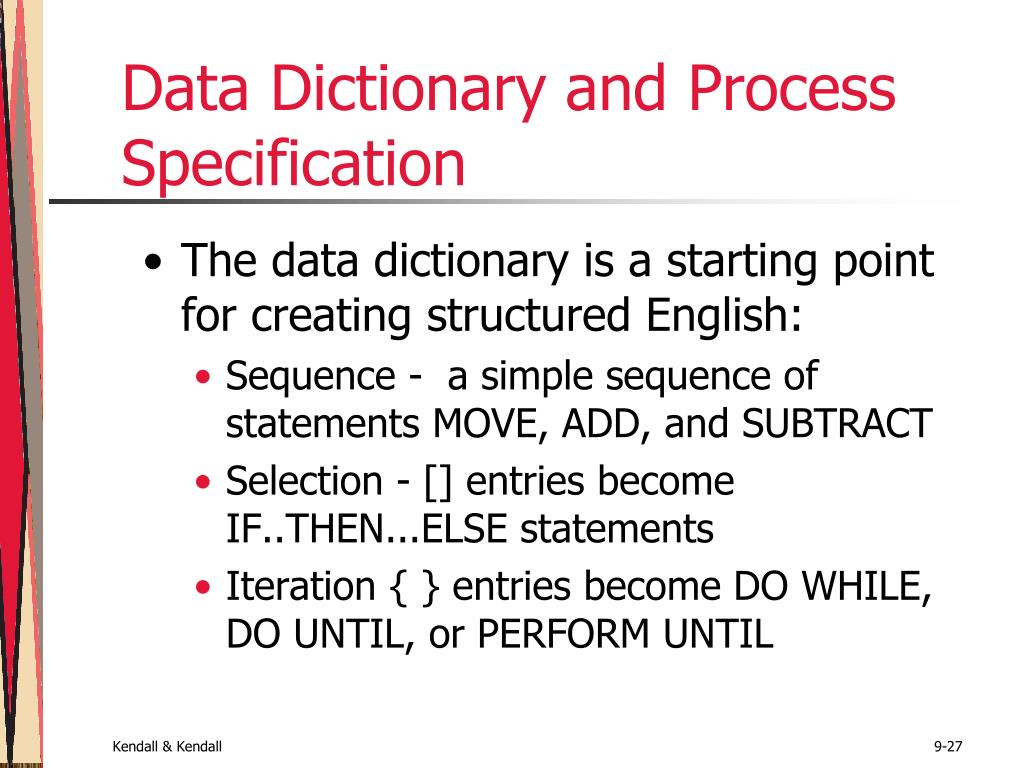 Data Dictionary and Process Specification

• The data dictionary is a starting point for creating structured English:

• Sequence - a simple sequence of statements MOVE, ADD, and SUBTRACT

• Selection - [] entries become IF..THEN...ELSE statements

• Iteration { } entries become DO WHILE, DO UNTIL, or PERFORM UNTIL

Kendall & Kendall

9-27